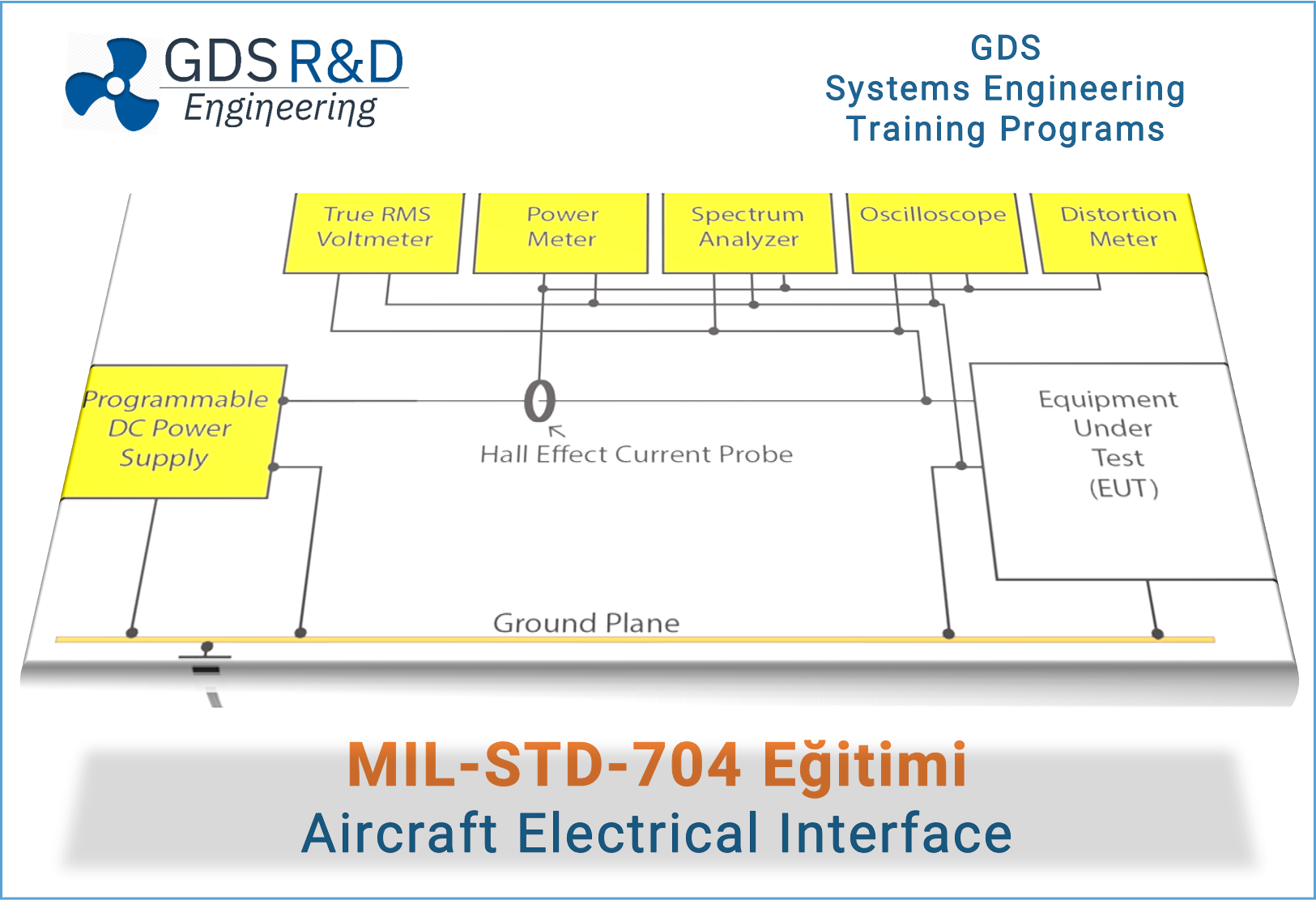 GDS R&D
Engineering

GDS
Systems Engineering
Training Programs

True RMS Voltmeter

Power Meter

Spectrum Analyzer

Oscilloscope

Distortion Meter

Programmable DC Power Supply

Hall Effect Current Probe

Equipment Under Test (EUT)

Ground Plane

MIL-STD-704 Eğitimi
Aircraft Electrical Interface